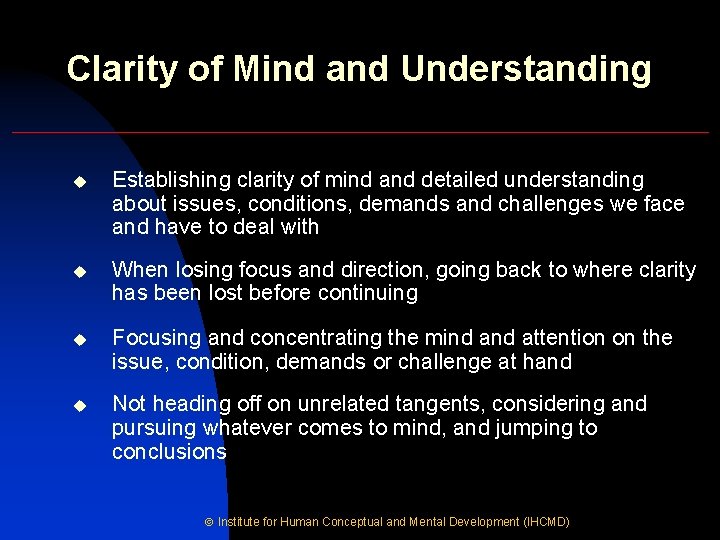 Clarity of Mind and Understanding

◆ Establishing clarity of mind and detailed understanding about issues, conditions, demands and challenges we face and have to deal with

◆ When losing focus and direction, going back to where clarity has been lost before continuing

◆ Focusing and concentrating the mind and attention on the issue, condition, demands or challenge at hand

◆ Not heading off on unrelated tangents, considering and pursuing whatever comes to mind, and jumping to conclusions

© Institute for Human Conceptual and Mental Development (IHCMD)